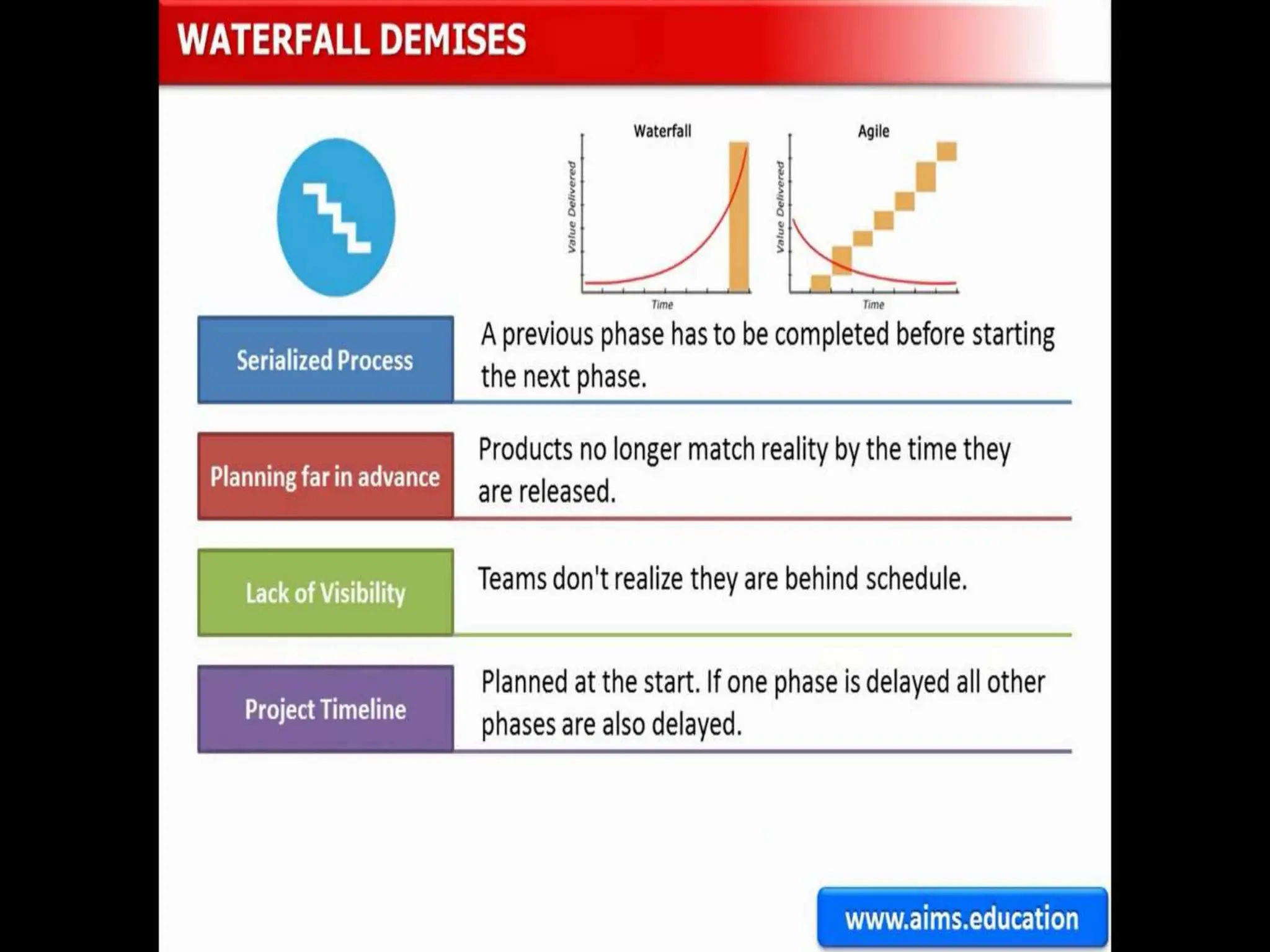 WATERFALL DEMISES

Waterfall

Value Delivered

Time

Agile

Value Delivered

Time

Serialized Process

A previous phase has to be completed before starting the next phase.

Planning far in advance

Products no longer match reality by the time they are released.

Lack of Visibility

Teams don't realize they are behind schedule.

Project Timeline

Planned at the start. If one phase is delayed all other phases are also delayed.

www.aims.education